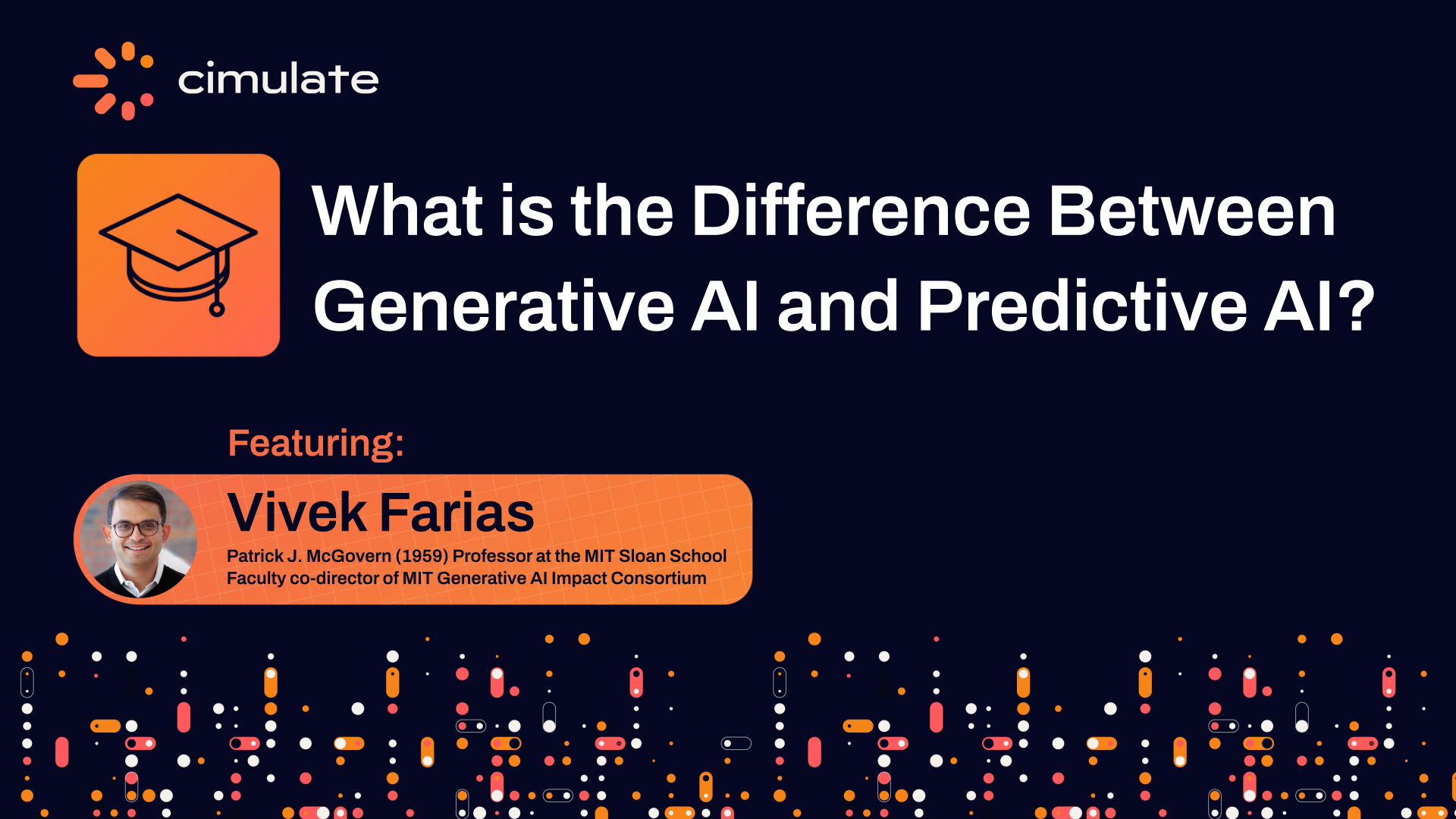 cimulate

What is the Difference Between Generative AI and Predictive AI?

Featuring:

Vivek Farias

Patrick J. McGovern (1959) Professor at the MIT Sloan School
Faculty co-director of MIT Generative AI Impact Consortium